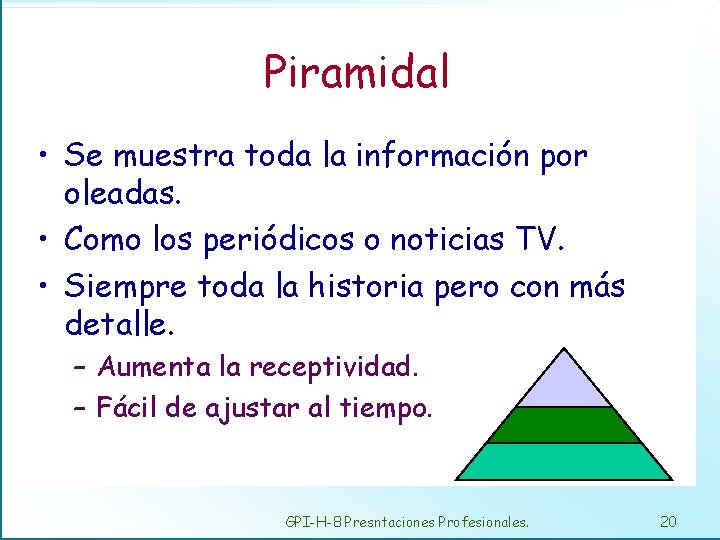 Piramidal

• Se muestra toda la información por oleadas.
• Como los periódicos o noticias TV.
• Siempre toda la historia pero con más detalle.
– Aumenta la receptividad.
– Fácil de ajustar al tiempo.

GPI-H-8 Presntaciones Profesionales.
20